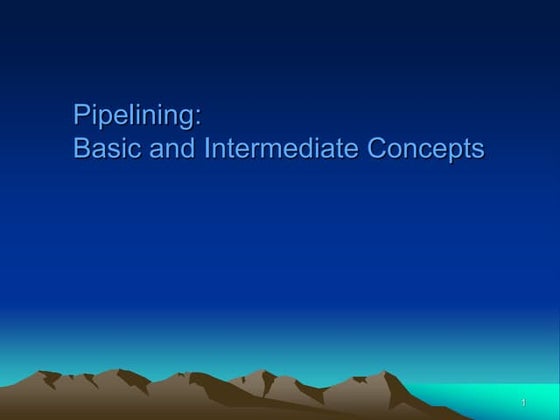 Pipelining:
Basic and Intermediate Concepts

1